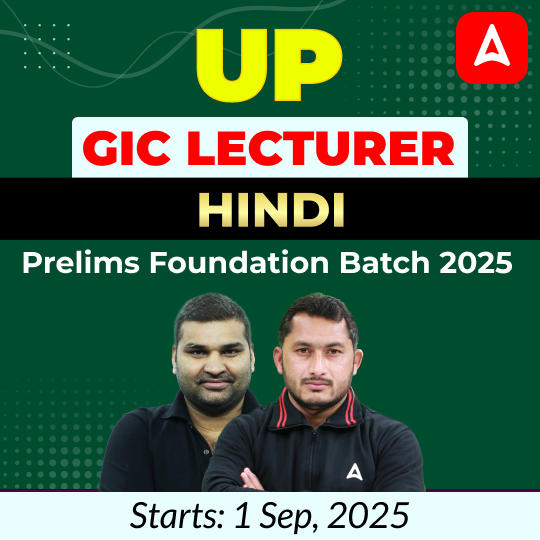 UP

GIC LECTURER

HINDI

Prelims Foundation Batch 2025

Starts: 1 Sep, 2025